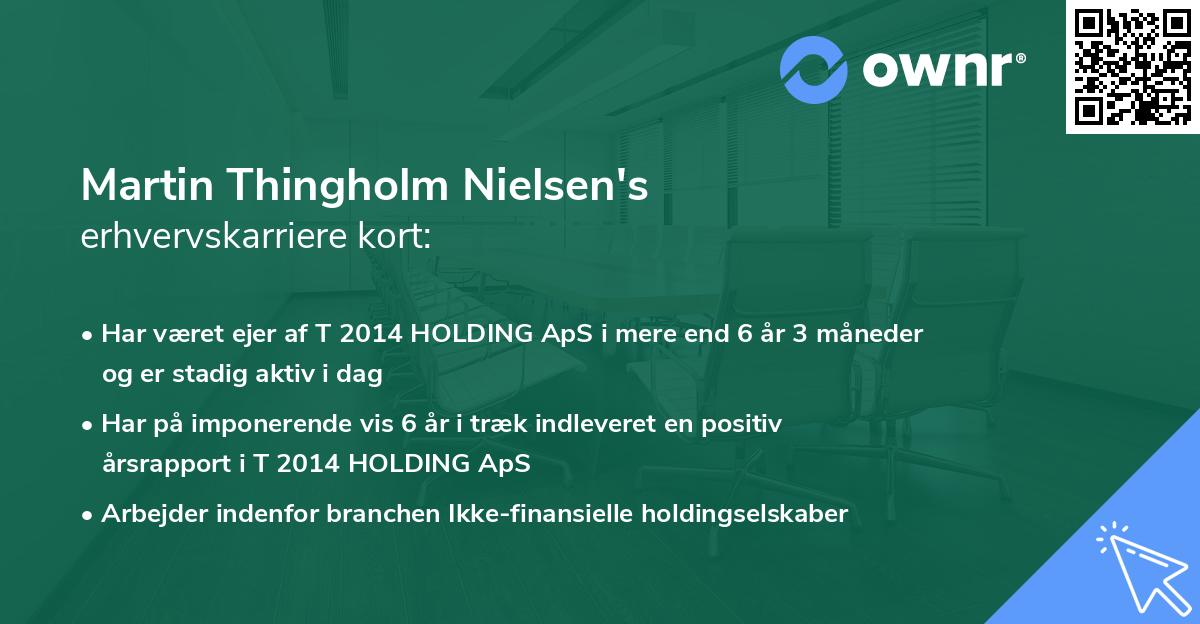 ownr®

Martin Thingholm Nielsen's
erhvervskarriere kort:

• Har været ejer af T 2014 HOLDING ApS i mere end 6 år 3 måneder og er stadig aktiv i dag
• Har på imponerende vis 6 år i træk indleveret en positiv årsrapport i T 2014 HOLDING ApS
• Arbejder indenfor branchen Ikke-finansielle holdingselskaber